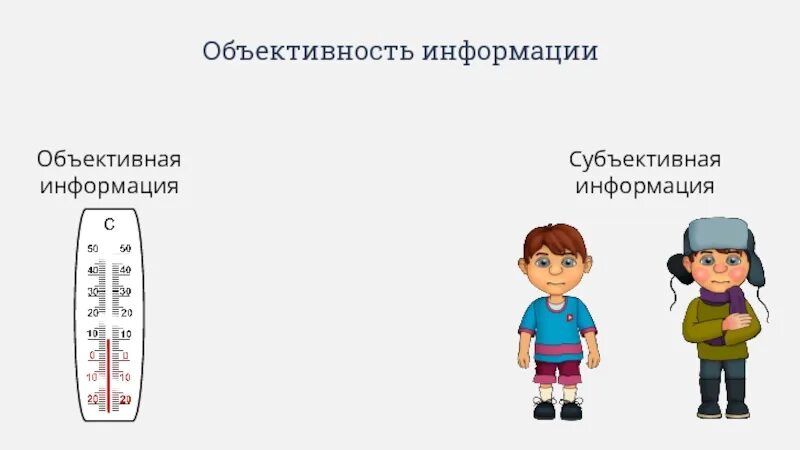 Объективность информации

Объективная информация

C

50 50
40 40
30 30
20 20
10 10
0 0
10 10
20 20

Субъективная информация